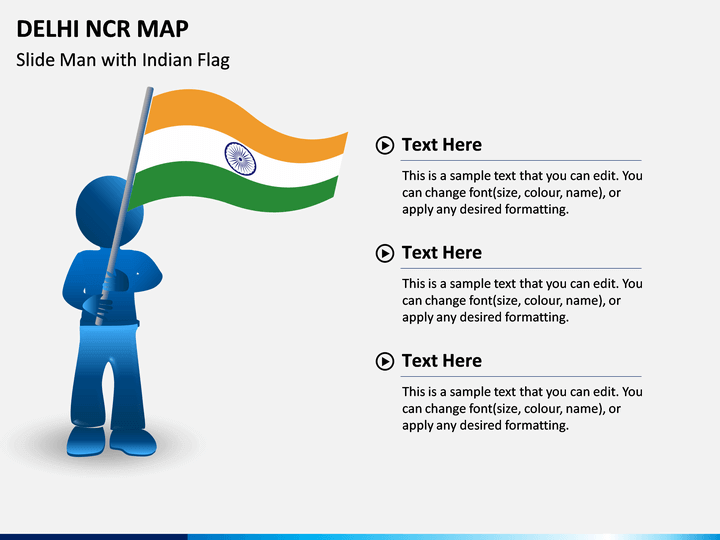 DELHI NCR MAP

Slide Man with Indian Flag

Text Here

This is a sample text that you can edit. You can change font(size, colour, name), or apply any desired formatting.

Text Here

This is a sample text that you can edit. You can change font(size, colour, name), or apply any desired formatting.

Text Here

This is a sample text that you can edit. You can change font(size, colour, name), or apply any desired formatting.